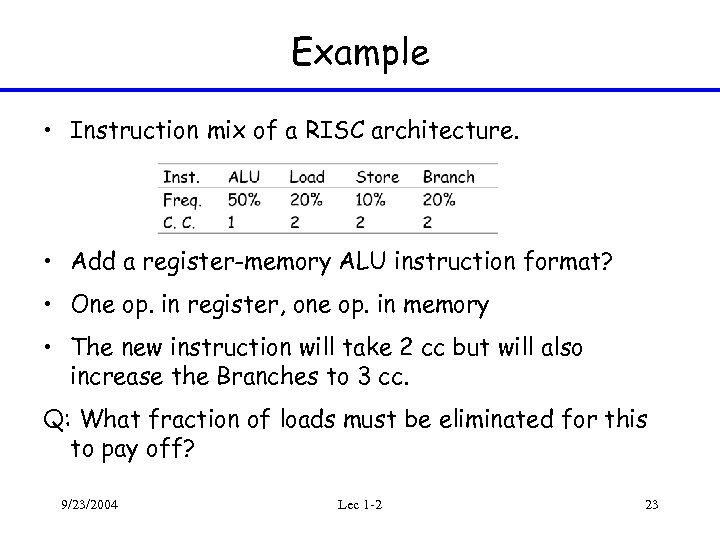 Example

• Instruction mix of a RISC architecture.

| Inst. | ALU | Load | Store | Branch |
|---|---|---|---|---|
| Freq. | 50% | 20% | 10% | 20% |
| C. C. | 1 | 2 | 2 | 2 |

• Add a register-memory ALU instruction format?

• One op. in register, one op. in memory

• The new instruction will take 2 cc but will also increase the Branches to 3 cc.

Q: What fraction of loads must be eliminated for this to pay off?

9/23/2004

Lec 1-2

23